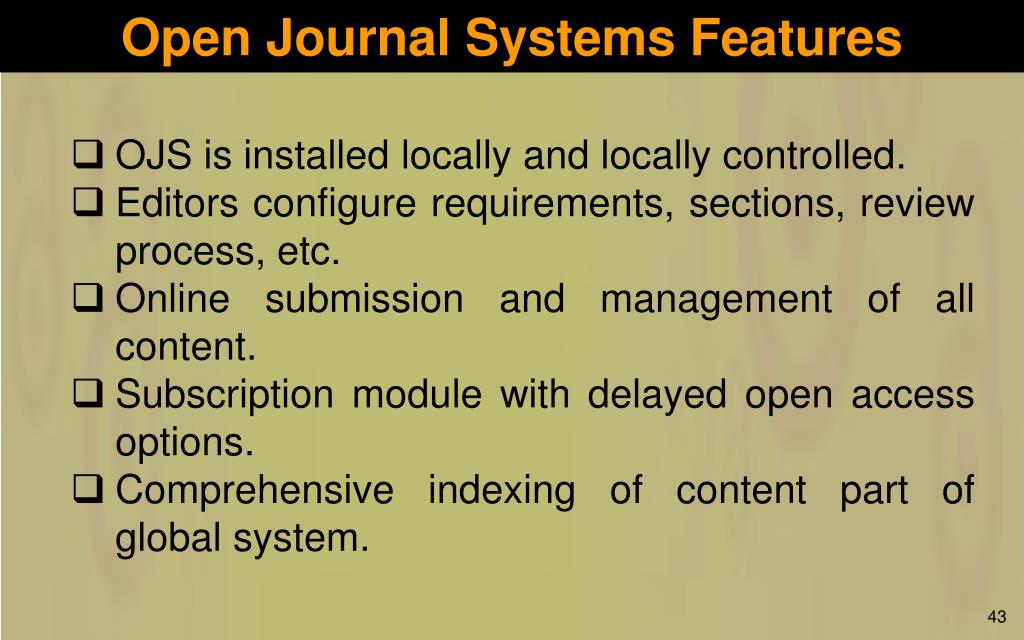 Open Journal Systems Features

❑ OJS is installed locally and locally controlled.
❑ Editors configure requirements, sections, review process, etc.
❑ Online submission and management of all content.
❑ Subscription module with delayed open access options.
❑ Comprehensive indexing of content part of global system.

43